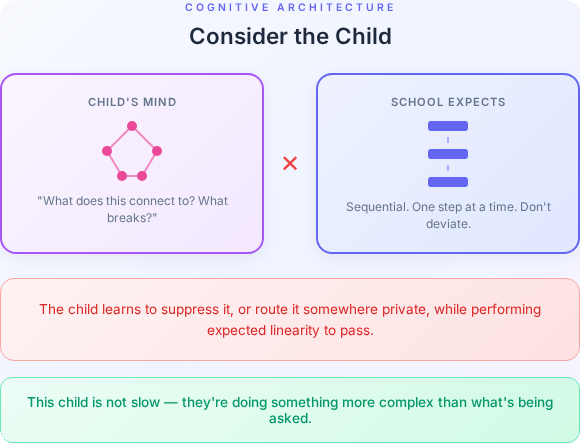 COGNITIVE ARCHITECTURE

Consider the Child

CHILD'S MIND

"What does this connect to? What breaks?"

×

SCHOOL EXPECTS

Sequential. One step at a time. Don't deviate.

The child learns to suppress it, or route it somewhere private, while performing expected linearity to pass.

This child is not slow — they're doing something more complex than what's being asked.